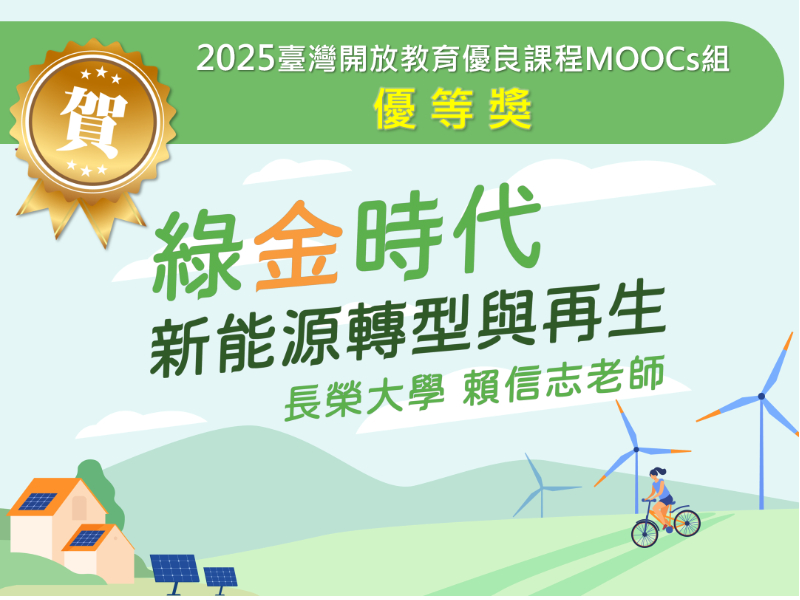 賀

2025臺灣開放教育優良課程MOOCs組
優等獎

綠金時代
新能源轉型與再生
長榮大學 賴信志老師